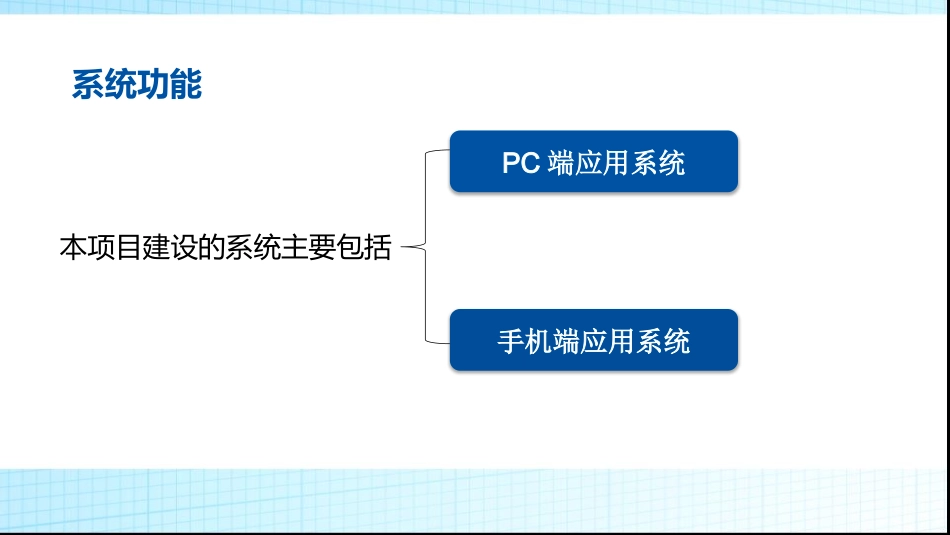 系统功能

本项目建设的系统主要包括

PC 端应用系统

手机端应用系统